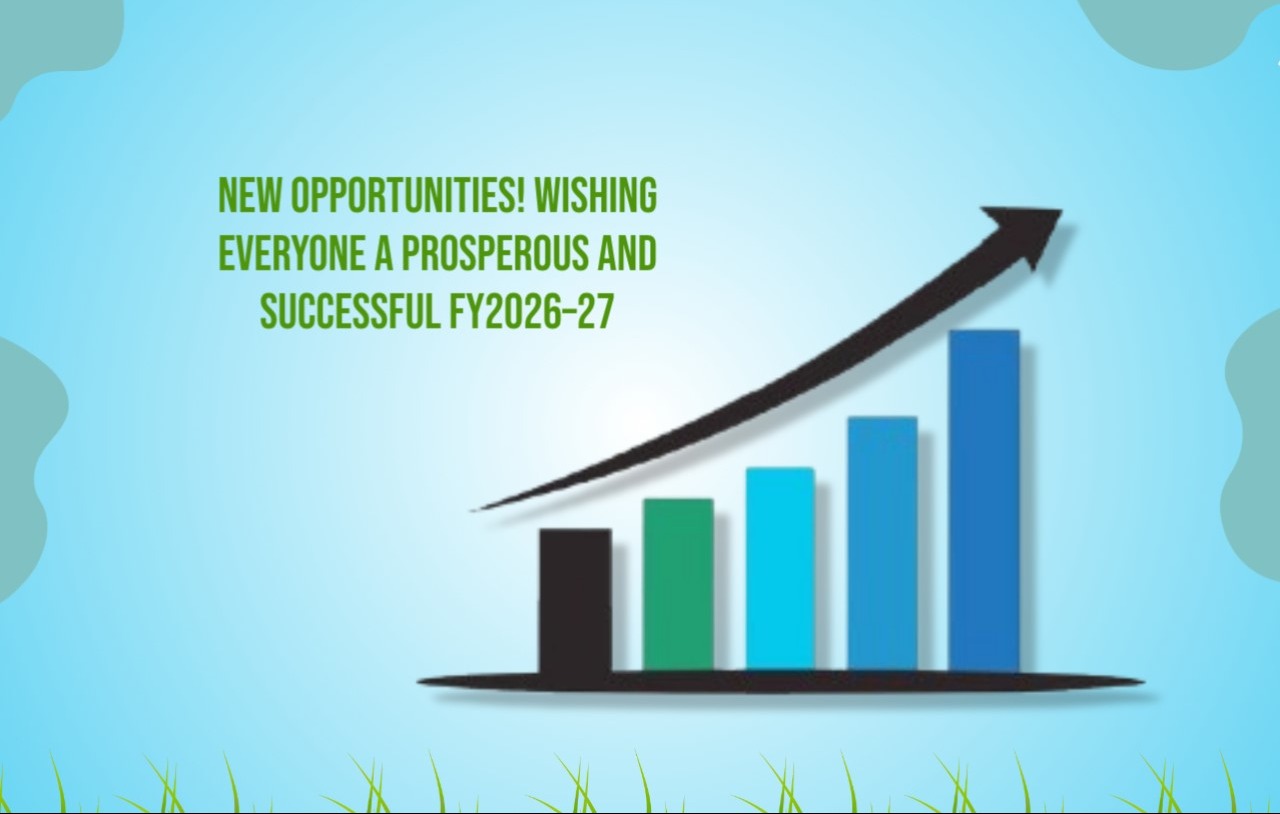 NEW OPPORTUNITIES! WISHING EVERYONE A PROSPEROUS AND SUCCESSFUL FY2026-27